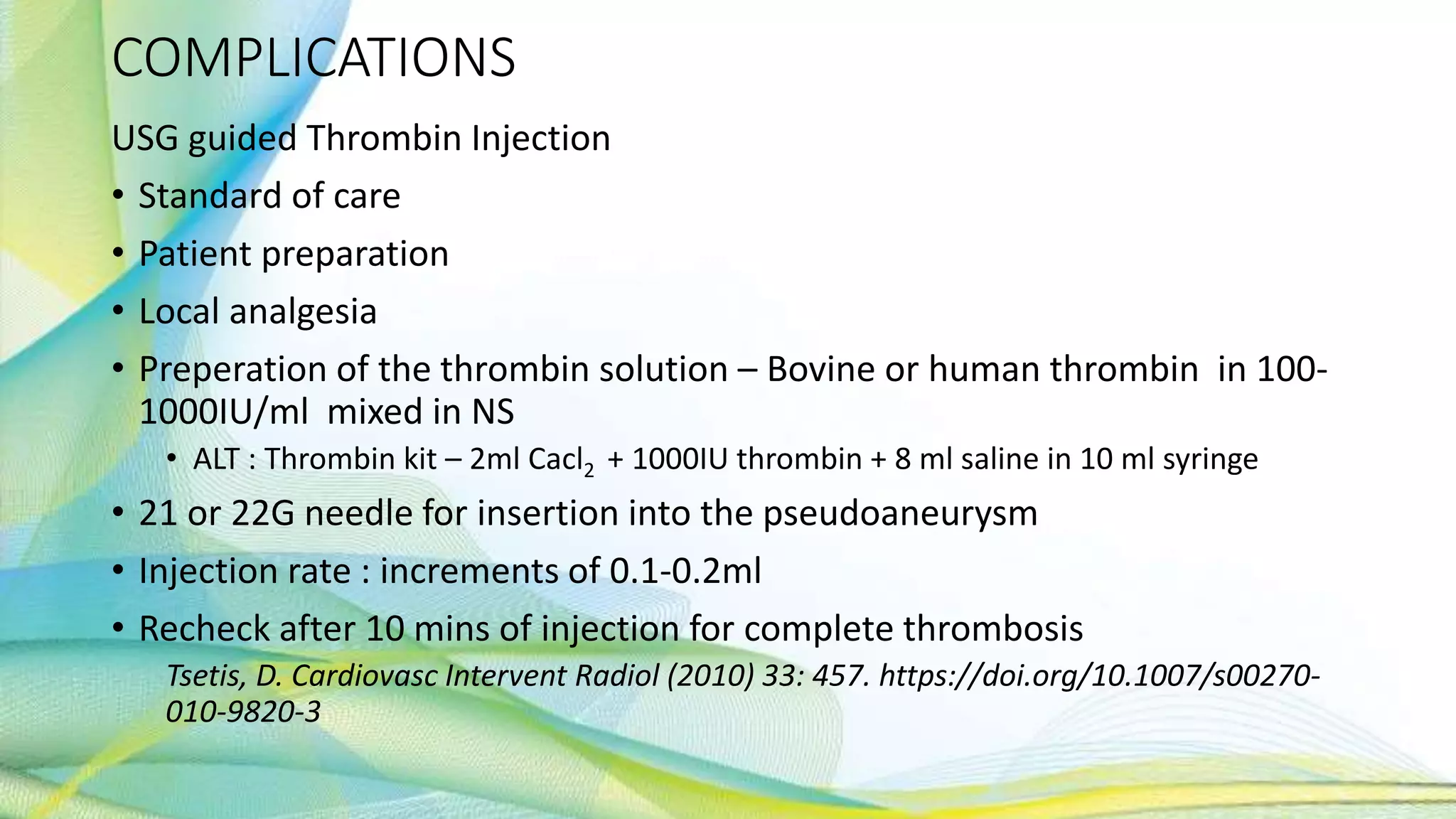 COMPLICATIONS

USG guided Thrombin Injection

• Standard of care
• Patient preparation
• Local analgesia
• Preperation of the thrombin solution – Bovine or human thrombin in 100-1000IU/ml mixed in NS
  • ALT : Thrombin kit – 2ml $Cacl_2$ + 1000IU thrombin + 8 ml saline in 10 ml syringe
• 21 or 22G needle for insertion into the pseudoaneurysm
• Injection rate : increments of 0.1-0.2ml
• Recheck after 10 mins of injection for complete thrombosis

Tsetis, D. Cardiovasc Intervent Radiol (2010) 33: 457. https://doi.org/10.1007/s00270-010-9820-3